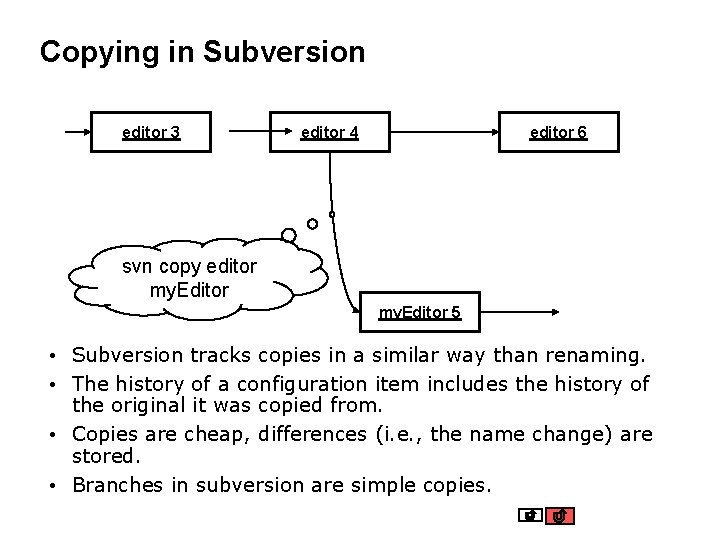 Copying in Subversion

editor 3

editor 4

editor 6

svn copy editor myEditor

myEditor 5

• Subversion tracks copies in a similar way than renaming.
• The history of a configuration item includes the history of the original it was copied from.
• Copies are cheap, differences (i.e., the name change) are stored.
• Branches in subversion are simple copies.